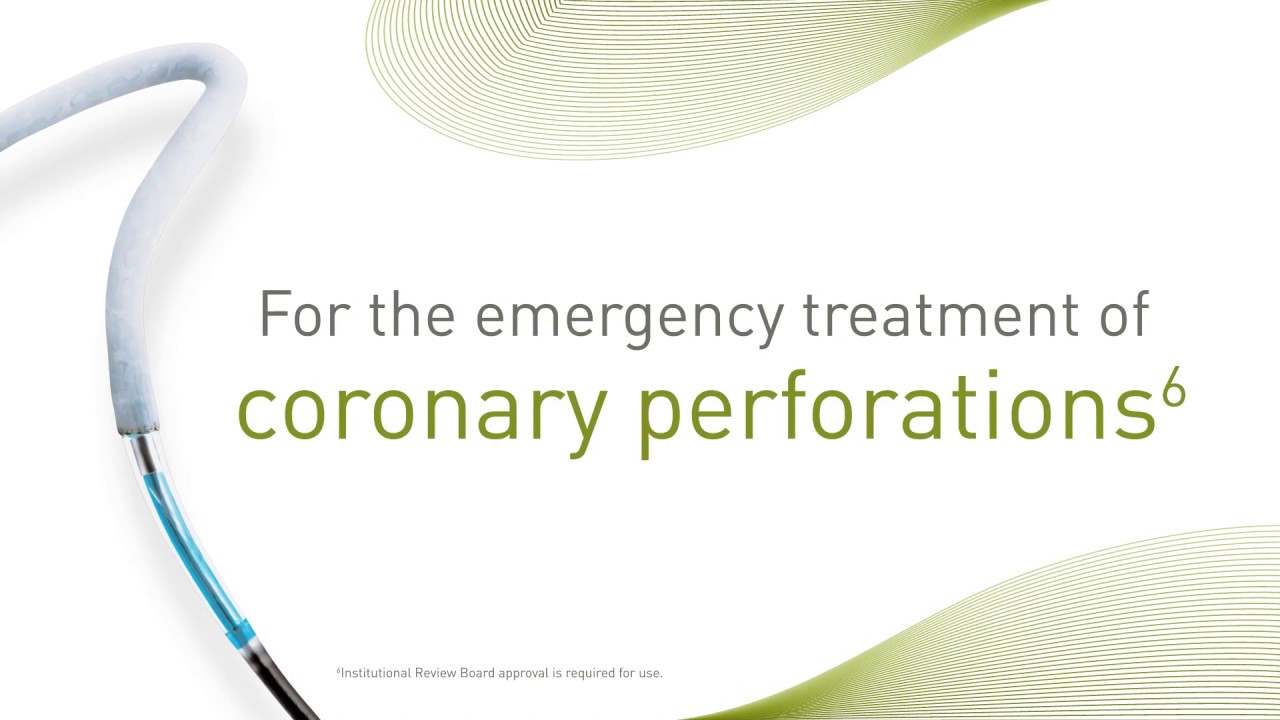 For the emergency treatment of coronary perforations$^6$

$^6$Institutional Review Board approval is required for use.